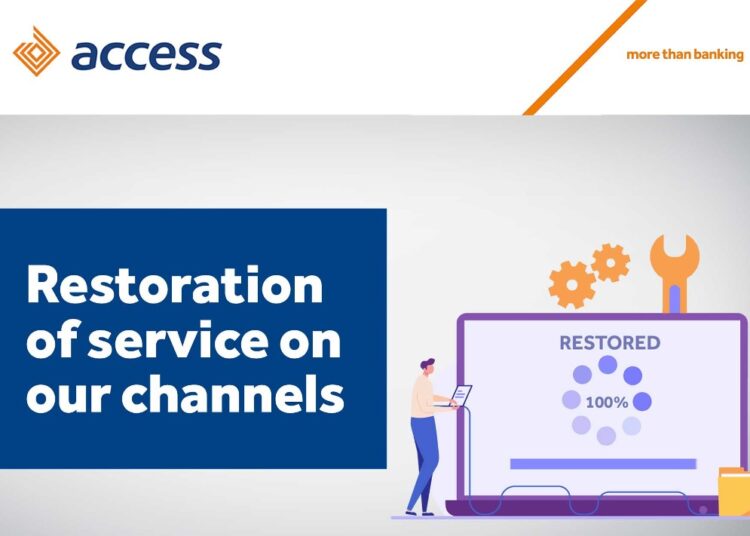 access

more than banking

Restoration of service on our channels

RESTORED

100%